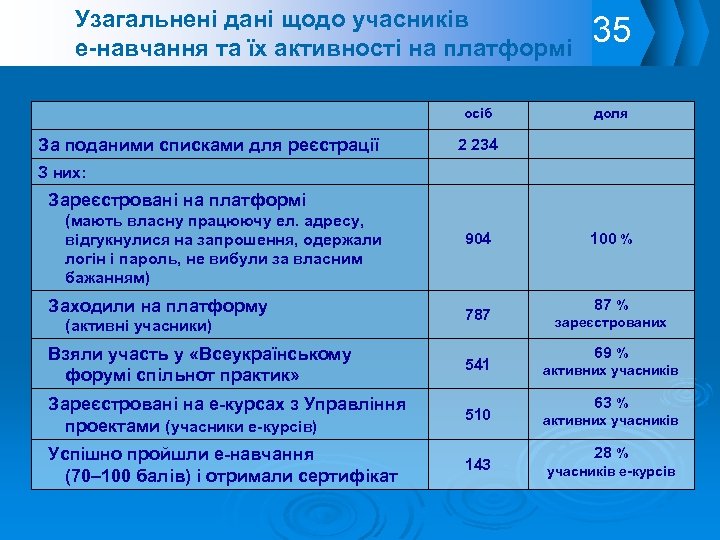 Узагальнені дані щодо учасників е-навчання та їх активності на платформі

35

| | осіб | доля |
|---|---|---|
| За поданими списками для реєстрації | 2 234 | |
| З них: | | |
| Зареєстровані на платформі (мають власну працюючу ел. адресу, відгукнулися на запрошення, одержали логін і пароль, не вибули за власним бажанням) | 904 | 100 % |
| Заходили на платформу (активні учасники) | 787 | 87 % зареєстрованих |
| Взяли участь у «Всеукраїнському форумі спільнот практик» | 541 | 69 % активних учасників |
| Зареєстровані на е-курсах з Управління проектами (учасники е-курсів) | 510 | 63 % активних учасників |
| Успішно пройшли е-навчання (70–100 балів) і отримали сертифікат | 143 | 28 % учасників е-курсів |